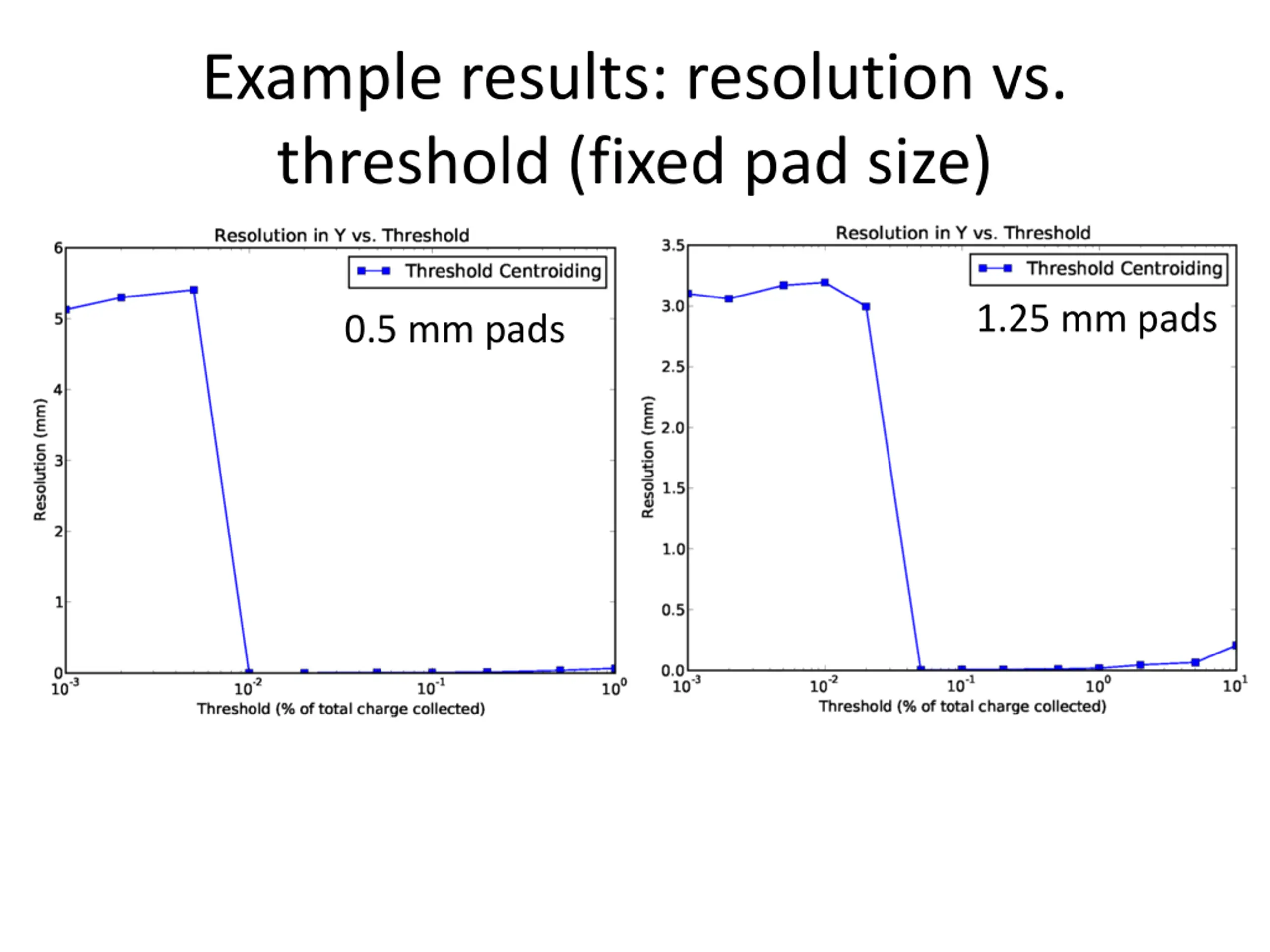 Example results: resolution vs. threshold (fixed pad size)

Resolution in Y vs. Threshold

Threshold Centroiding

0.5 mm pads

Resolution (mm)

6
5
4
3
2
1
0

$10^{-3}$ $10^{-2}$ $10^{-1}$ $10^{0}$

Threshold (% of total charge collected)

Resolution in Y vs. Threshold

Threshold Centroiding

1.25 mm pads

Resolution (mm)

3.5
3.0
2.5
2.0
1.5
1.0
0.5
0.0

$10^{-3}$ $10^{-2}$ $10^{-1}$ $10^{0}$ $10^{1}$

Threshold (% of total charge collected)